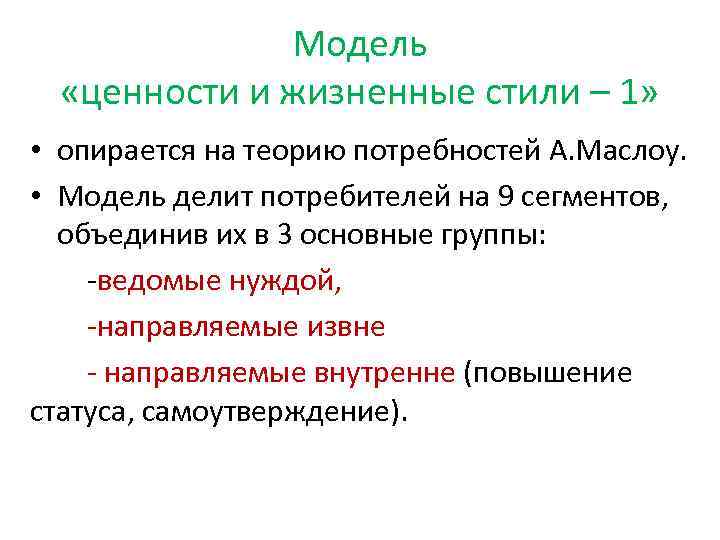 Модель
«ценности и жизненные стили – 1»

• опирается на теорию потребностей А.Маслоу.
• Модель делит потребителей на 9 сегментов, объединив их в 3 основные группы:

-ведомые нуждой,

-направляемые извне

- направляемые внутренне (повышение статуса, самоутверждение).